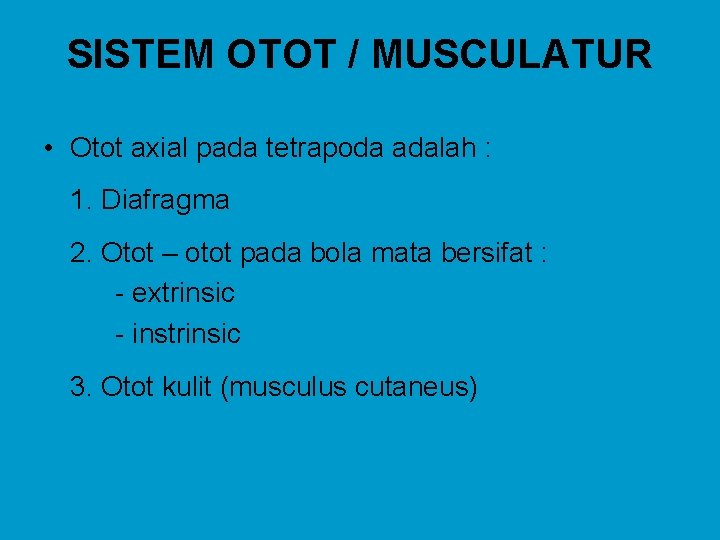 SISTEM OTOT / MUSCULATUR

• Otot axial pada tetrapoda adalah :

1. Diafragma

2. Otot – otot pada bola mata bersifat :
- extrinsic
- instrinsic

3. Otot kulit (musculus cutaneus)